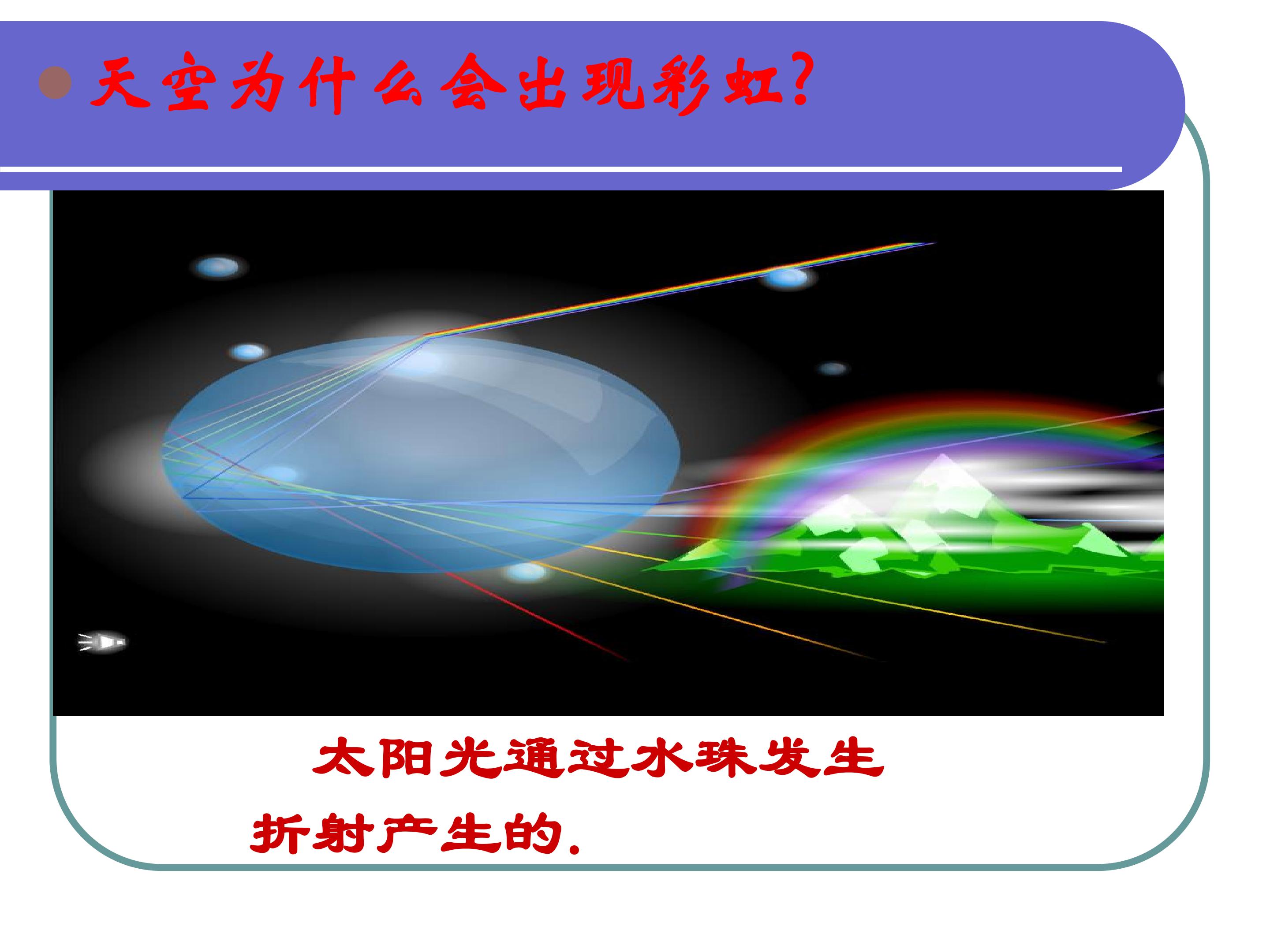 天空为什么会出现彩虹?

太阳光通过水珠发生折射产生的.